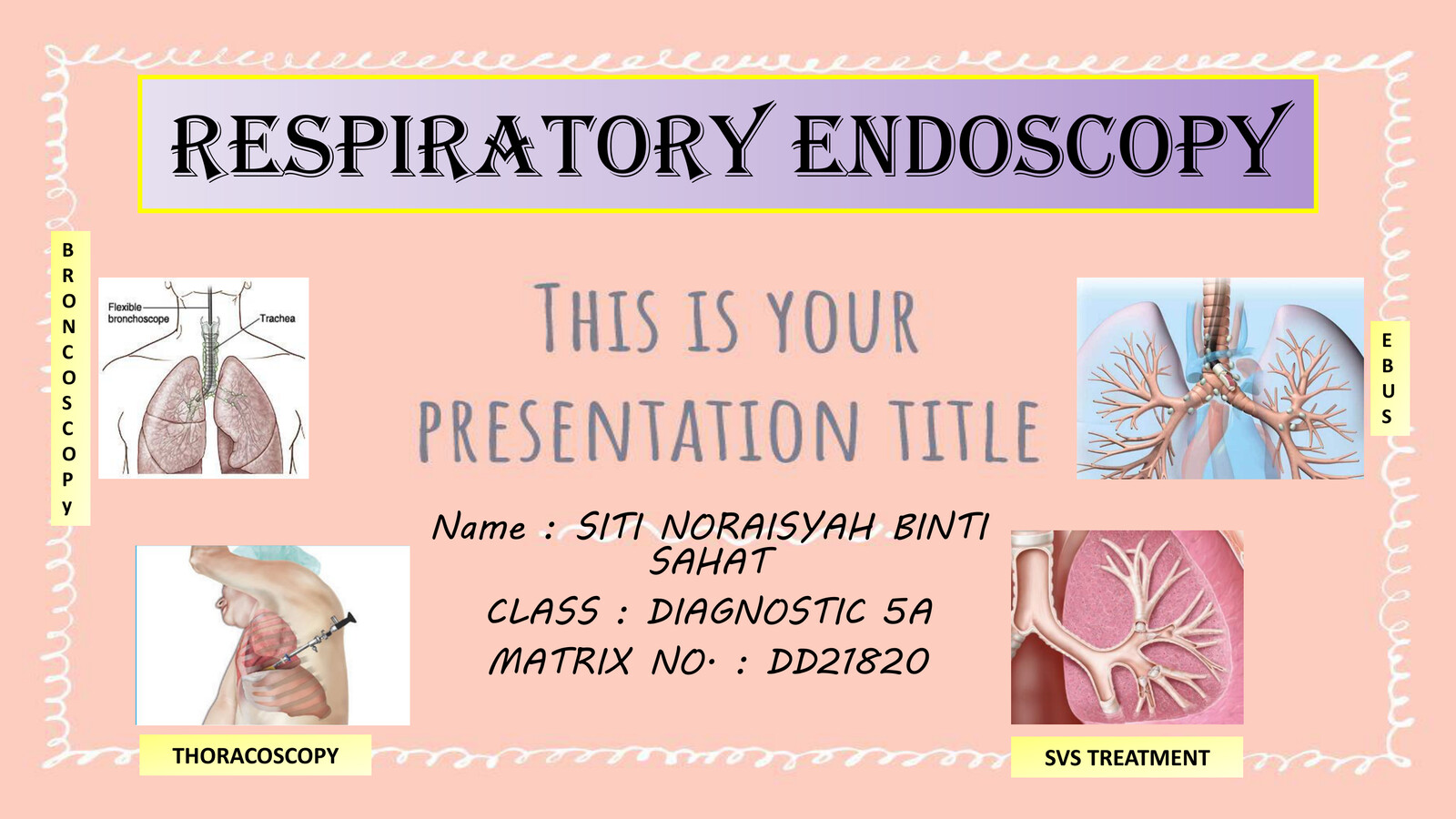 RESPIRATORY ENDOSCOPY

BRONCOSCOPy

Flexible bronchoscope

Trachea

THIS IS YOUR PRESENTATION TITLE

EBUS

Name : SITI NORAISYAH BINTI SAHAT

CLASS : DIAGNOSTIC 5A

MATRIX NO. : DD21820

THORACOSCOPY

SVS TREATMENT